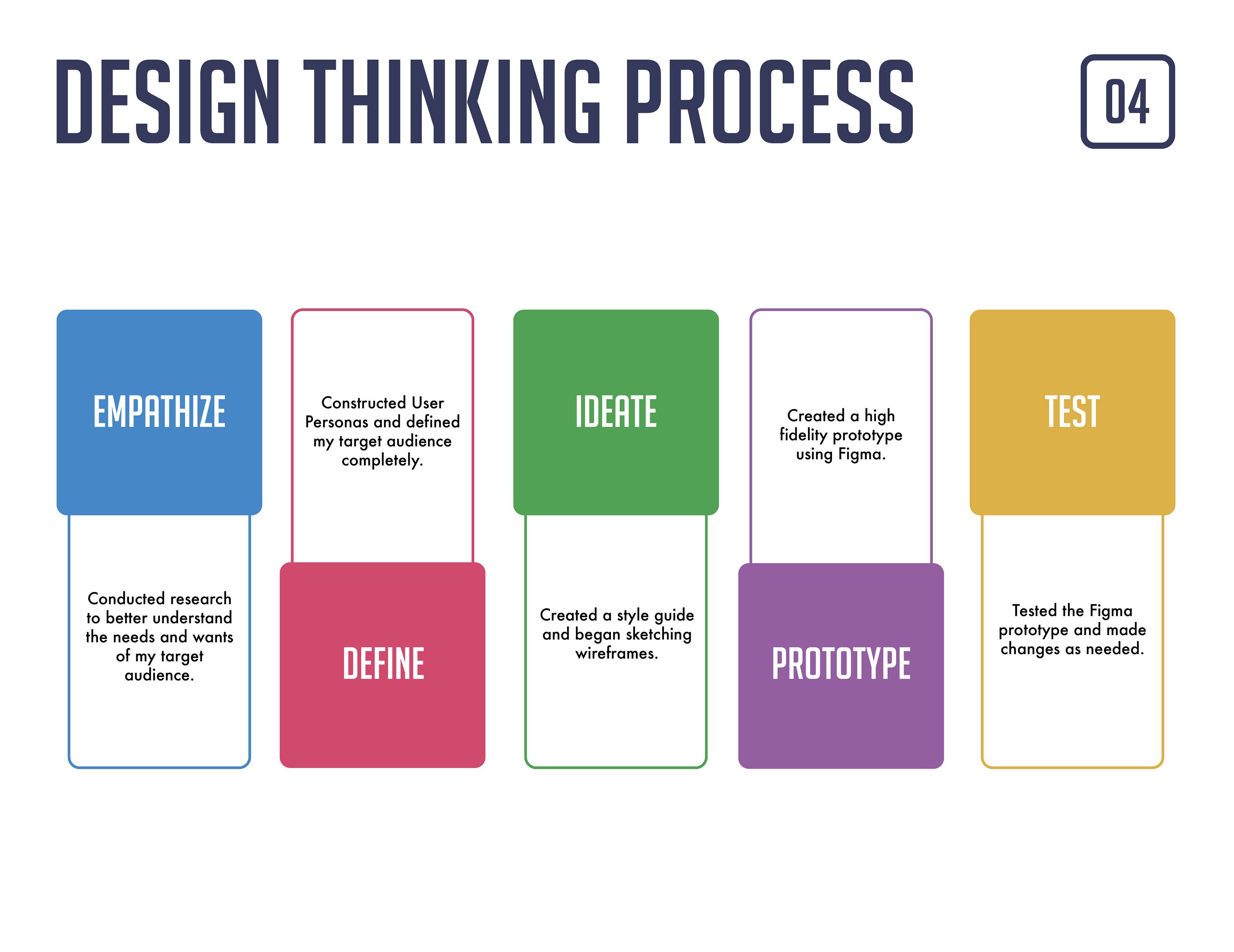 DESIGN THINKING PROCESS

04

EMPATHIZE

Conducted research to better understand the needs and wants of my target audience.

Constructed User Personas and defined my target audience completely.

DEFINE

IDEATE

Created a style guide and began sketching wireframes.

Created a high fidelity prototype using Figma.

PROTOTYPE

TEST

Tested the Figma prototype and made changes as needed.